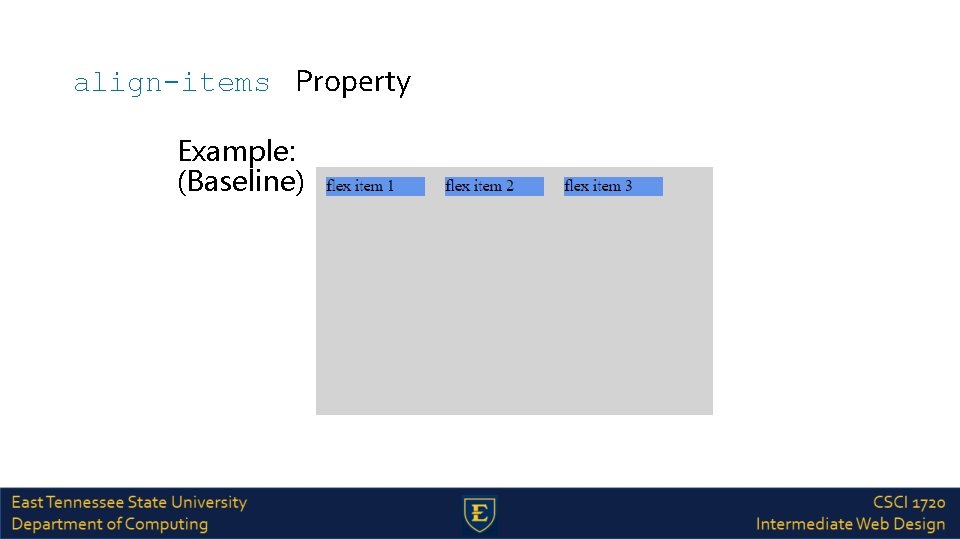 align-items Property

Example:
(Baseline)

flex item 1
flex item 2
flex item 3

East Tennessee State University
Department of Computing

E

CSCI 1720
Intermediate Web Design